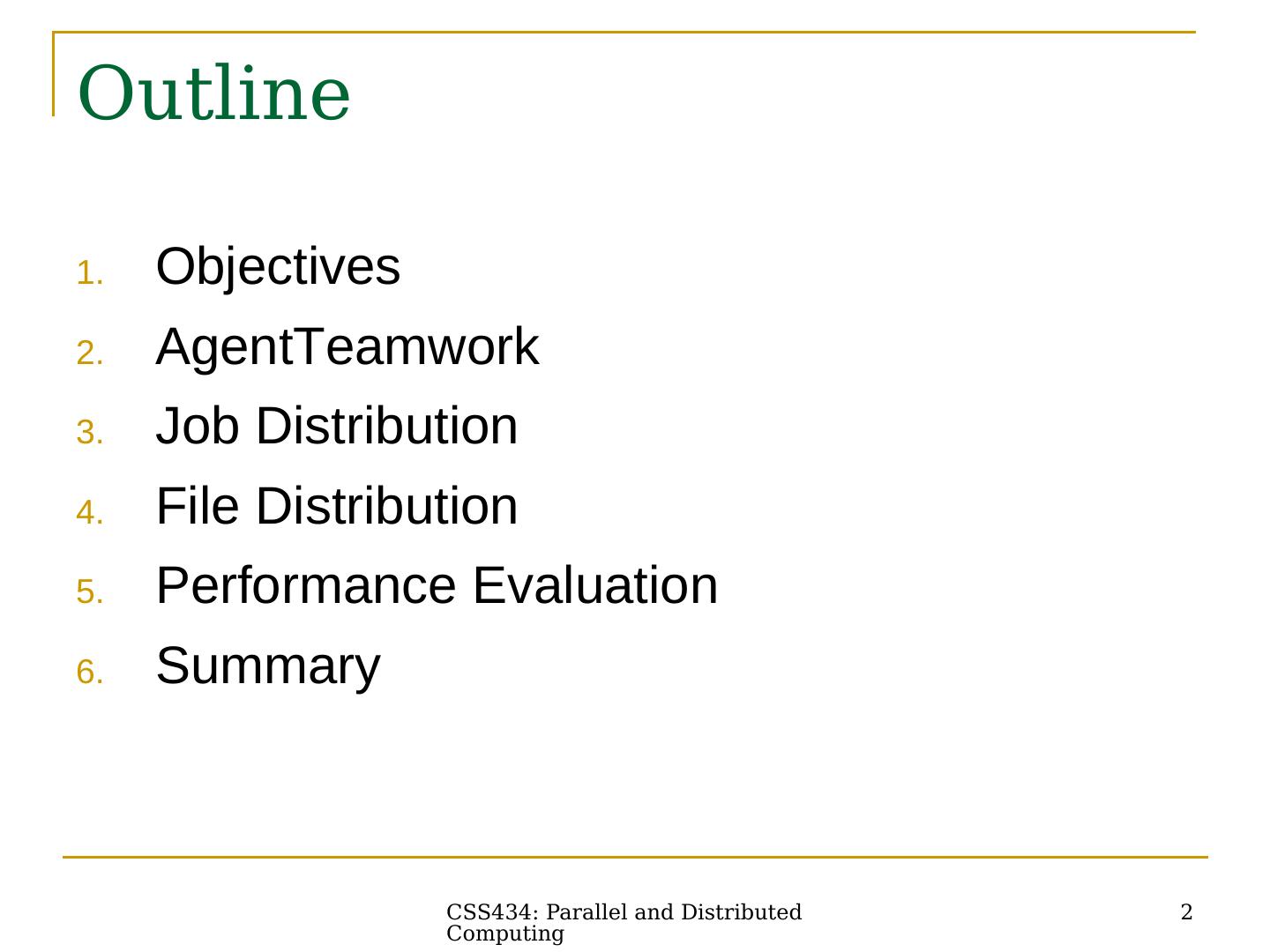 Outline

1. Objectives
2. AgentTeamwork
3. Job Distribution
4. File Distribution
5. Performance Evaluation
6. Summary

CSS434: Parallel and Distributed Computing

2